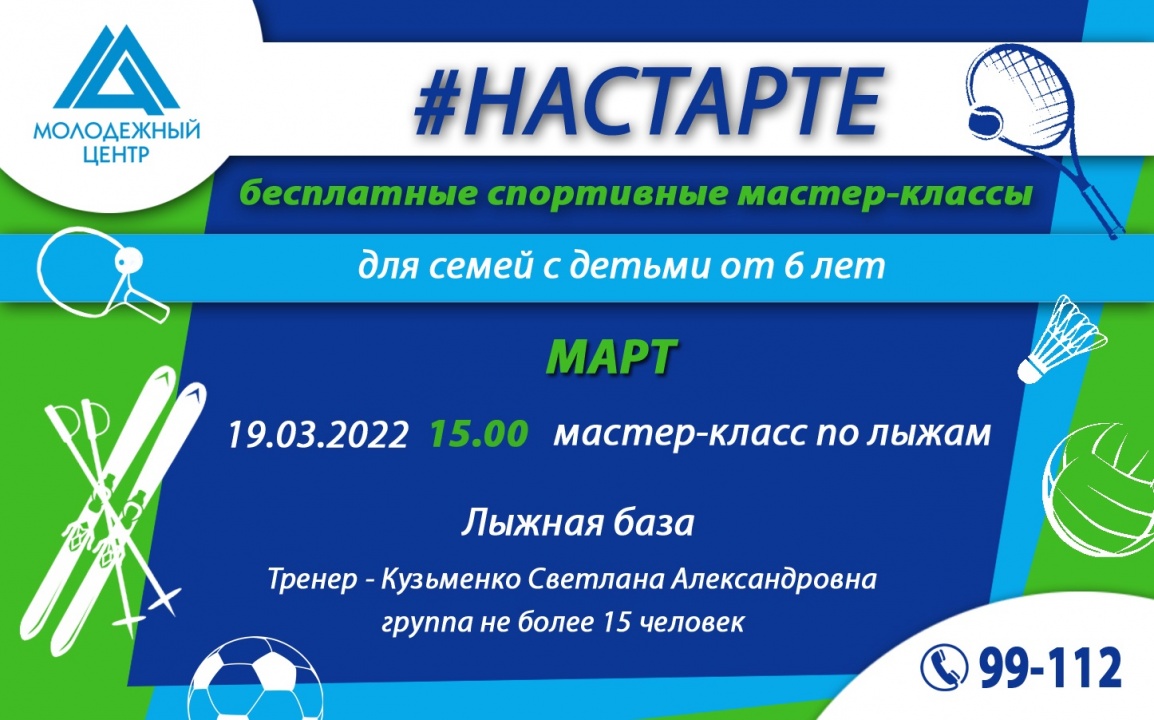 МОЛОДЕЖНЫЙ ЦЕНТР

#НАСТАРТЕ

бесплатные спортивные мастер-классы

для семей с детьми от 6 лет

МАРТ

19.03.2022 15.00 мастер-класс по лыжам

Лыжная база

Тренер - Кузьменко Светлана Александровна
группа не более 15 человек

99-112